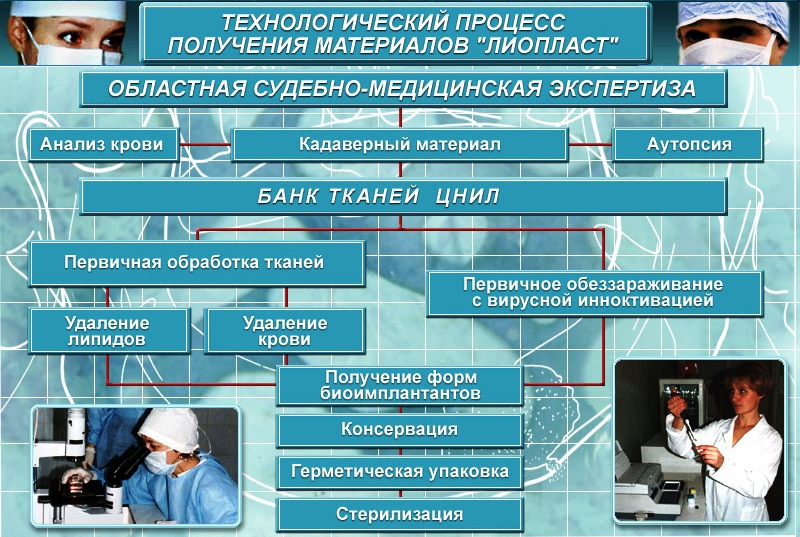 ТЕХНОЛОГИЧЕСКИЙ ПРОЦЕСС ПОЛУЧЕНИЯ МАТЕРИАЛОВ "ЛИОПЛАСТ"

ОБЛАСТНАЯ СУДЕБНО-МЕДИЦИНСКАЯ ЭКСПЕРТИЗА

Анализ крови

Кадаверный материал

Аутопсия

БАНК ТКАНЕЙ ЦНИЛ

Первичная обработка тканей

Первичное обеззараживание с вирусной инноктивацией

Удаление липидов

Удаление крови

Получение форм биоимплантантов

Консервация

Герметическая упаковка

Стерилизация